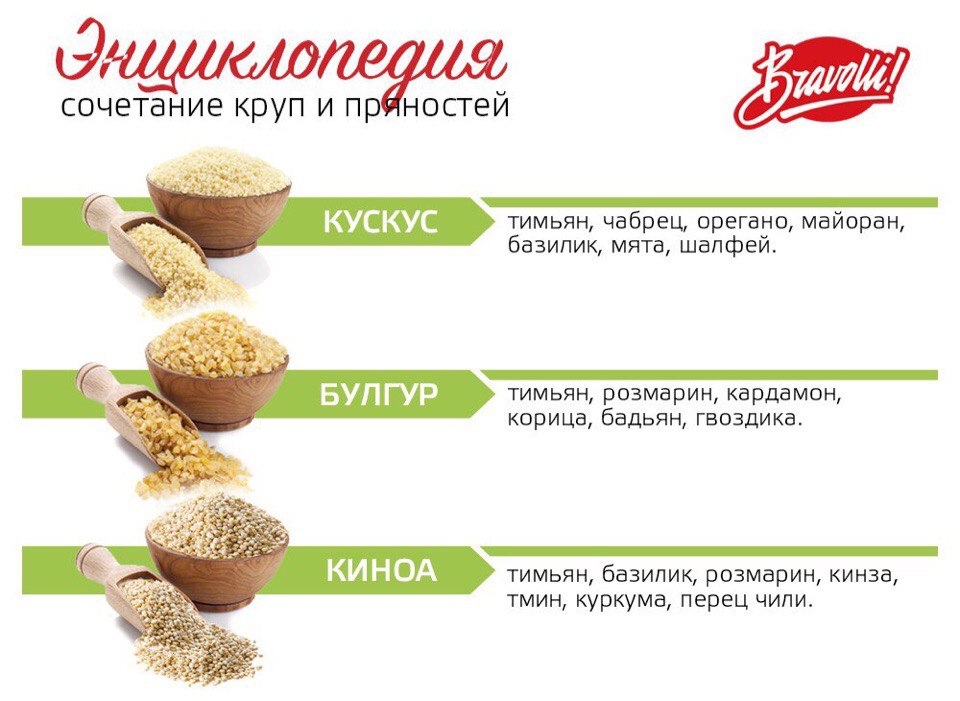 Энциклопедия
сочетание круп и пряностей

Bravolli!

КУСКУС
тимьян, чабрец, орегано, майоран, базилик, мята, шалфей.

БУЛГУР
тимьян, розмарин, кардамон, корица, бадьян, гвоздика.

КИНОА
тимьян, базилик, розмарин, кинза, тмин, куркума, перец чили.